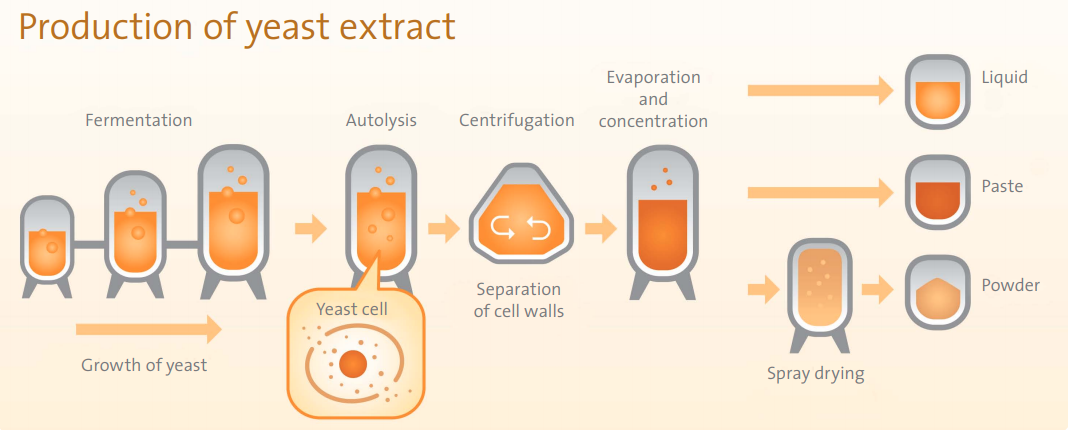 Production of yeast extract

Fermentation

Growth of yeast

Autolysis

Yeast cell

Centrifugation

Separation of cell walls

Evaporation and concentration

Spray drying

Liquid

Paste

Powder